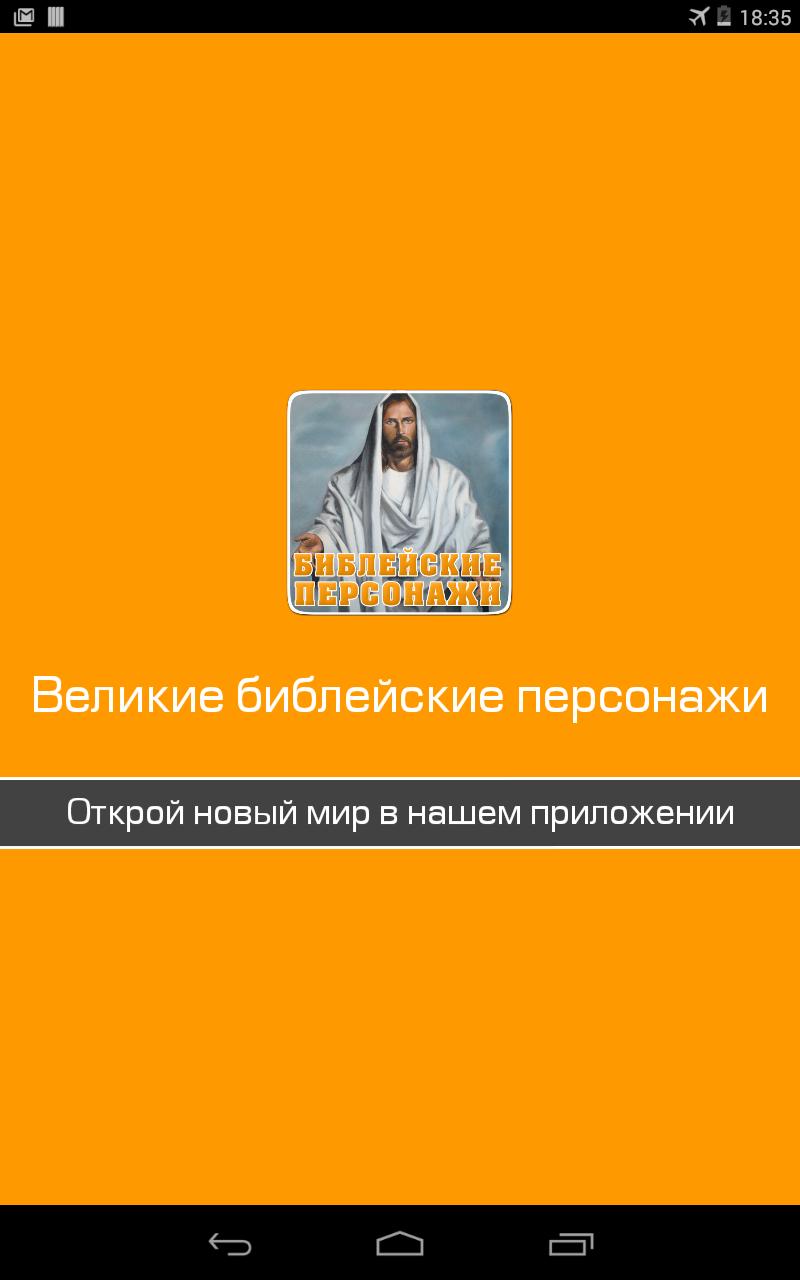 18:35

БИБЛЕЙСКИЕ ПЕРСОНАЖИ

Великие библейские персонажи

Открой новый мир в нашем приложении